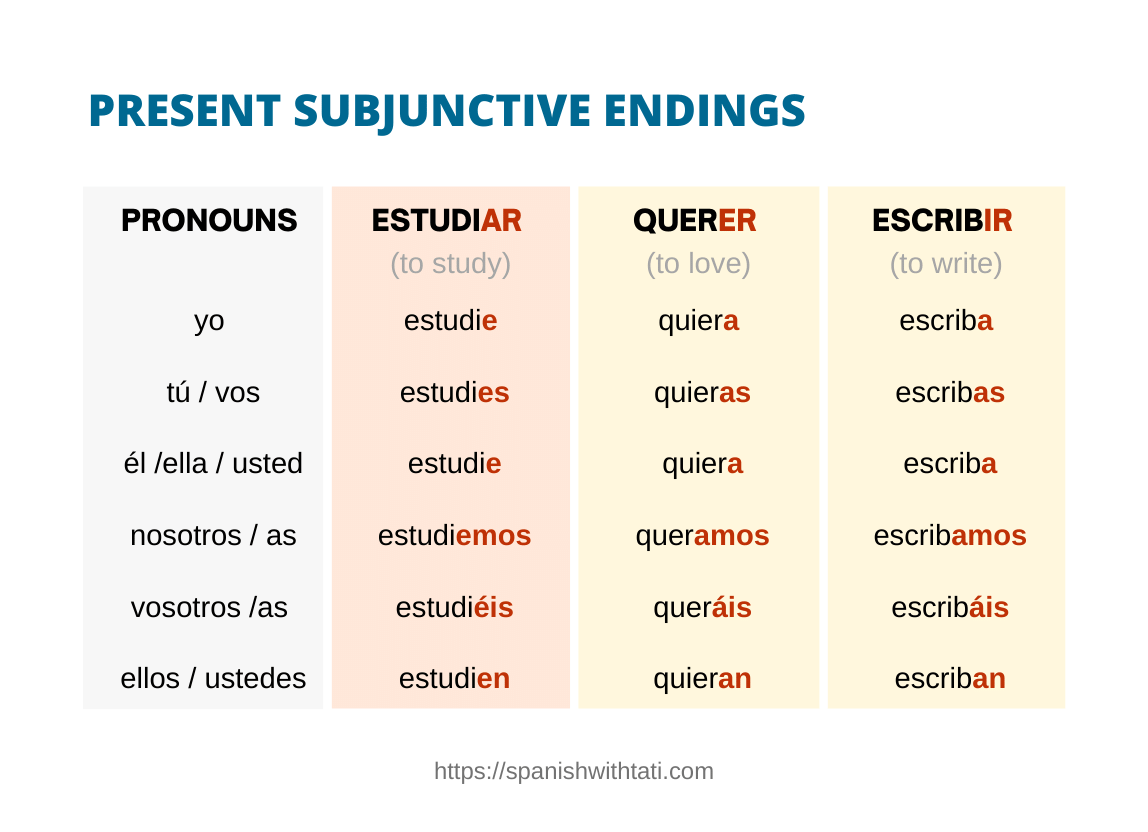 PRESENT SUBJUNCTIVE ENDINGS

| PRONOUNS | ESTUDIAR (to study) | QUERER (to love) | ESCRIBIR (to write) |
|---|---|---|---|
| yo | estudie | quiera | escriba |
| tú / vos | estudies | quieras | escribas |
| él /ella / usted | estudie | quiera | escriba |
| nosotros / as | estudiemos | queramos | escribamos |
| vosotros /as | estudiéis | queráis | escribáis |
| ellos / ustedes | estudien | quieran | escriban |

https://spanishwithtati.com